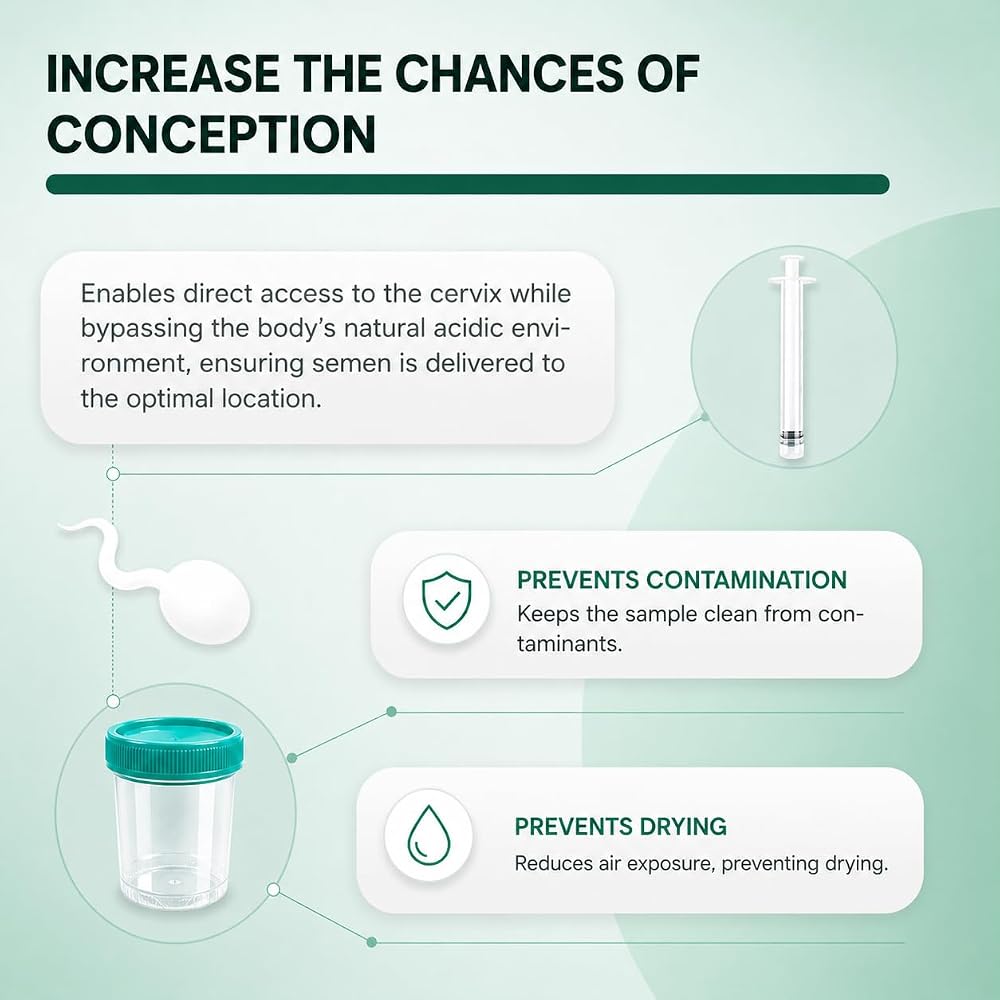 INCREASE THE CHANCES OF CONCEPTION

Enables direct access to the cervix while bypassing the body's natural acidic environment, ensuring semen is delivered to the optimal location.

PREVENTS CONTAMINATION
Keeps the sample clean from contaminants.

PREVENTS DRYING
Reduces air exposure, preventing drying.